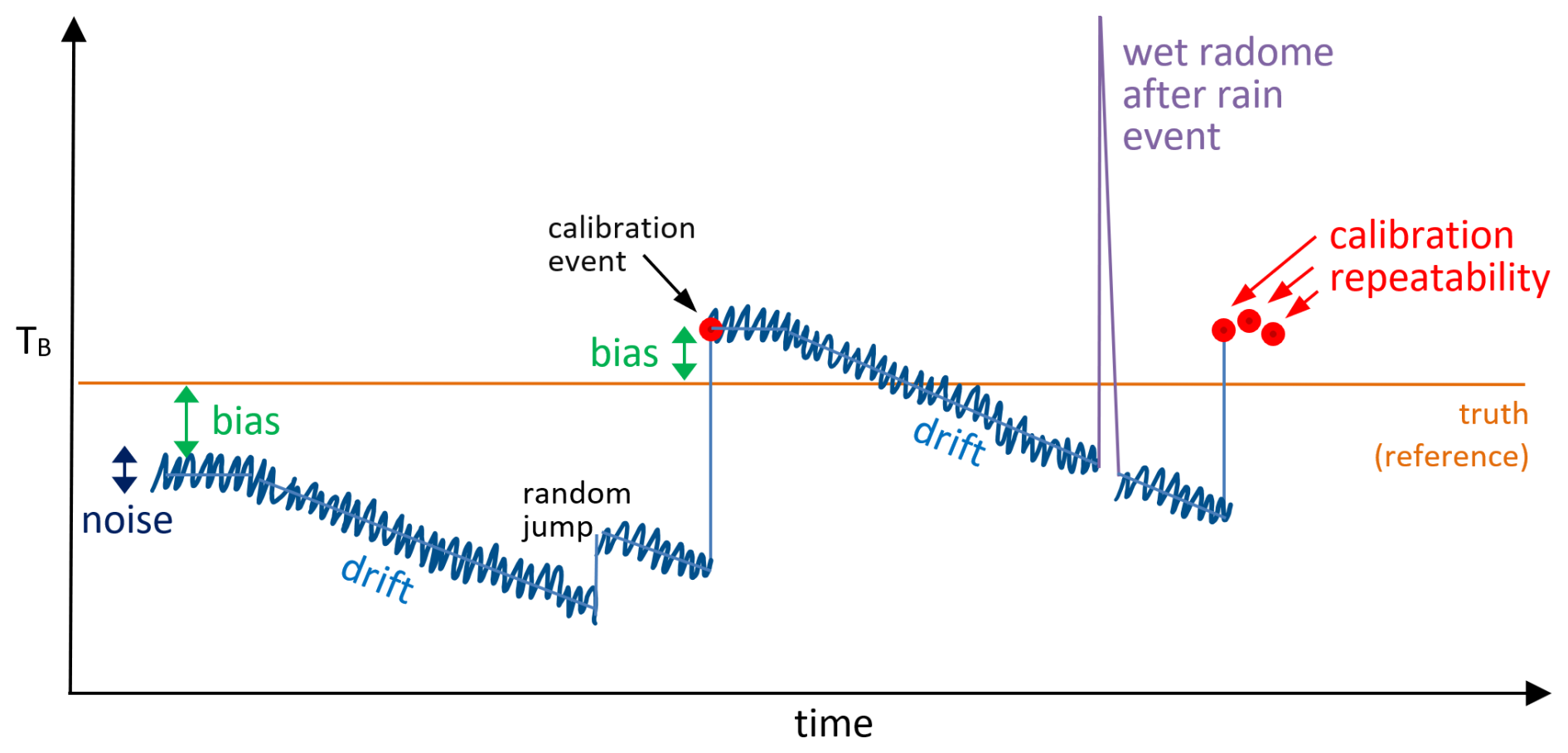 wet radome after rain event

calibration event

calibration repeatability

$T_B$

bias

bias

truth (reference)

drift

noise

random jump

drift

time